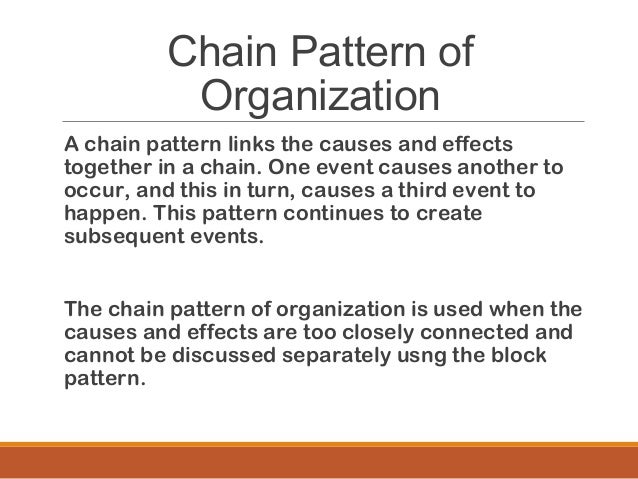 Chain Pattern of Organization

A chain pattern links the causes and effects together in a chain. One event causes another to occur, and this in turn, causes a third event to happen. This pattern continues to create subsequent events.

The chain pattern of organization is used when the causes and effects are too closely connected and cannot be discussed separately usng the block pattern.